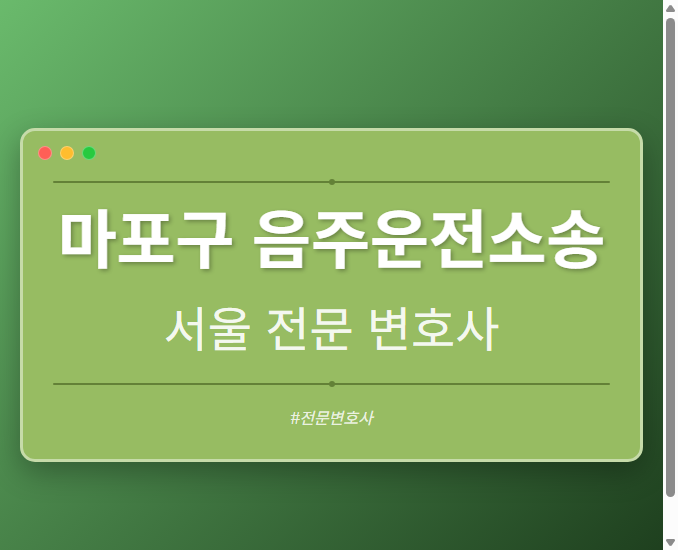 마포구 음주운전소송

서울 전문 변호사

#전문변호사